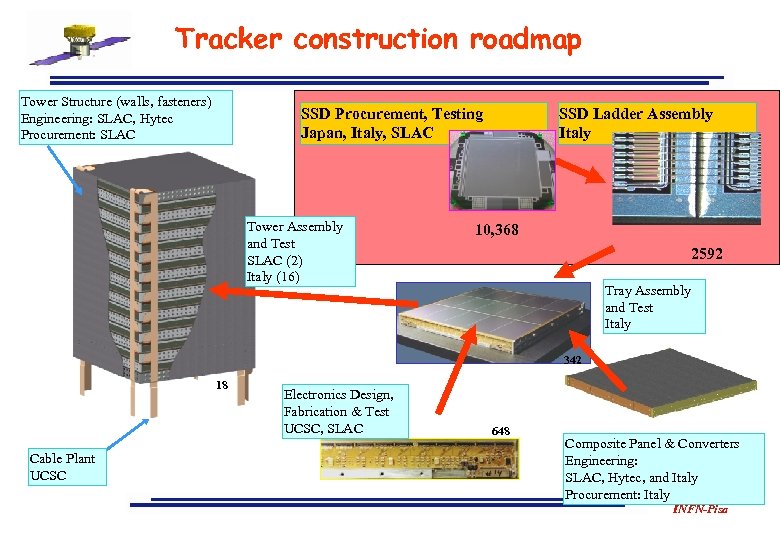 Tracker construction roadmap

Tower Structure (walls, fasteners)
Engineering: SLAC, Hytec
Procurement: SLAC

SSD Procurement, Testing
Japan, Italy, SLAC

SSD Ladder Assembly
Italy

10,368

2592

Tower Assembly and Test
SLAC (2)
Italy (16)

Tray Assembly and Test
Italy

342

18

Electronics Design, Fabrication & Test
UCSC, SLAC

648

Cable Plant
UCSC

Composite Panel & Converters
Engineering:
SLAC, Hytec, and Italy
Procurement: Italy

INFN-Pisa